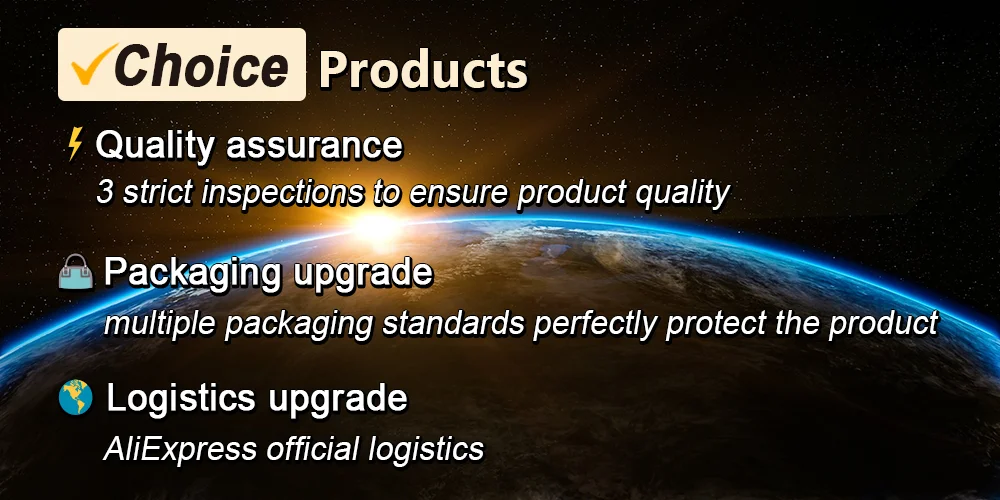 ✓Choice Products

Quality assurance
3 strict inspections to ensure product quality

Packaging upgrade
multiple packaging standards perfectly protect the product

Logistics upgrade
AliExpress official logistics